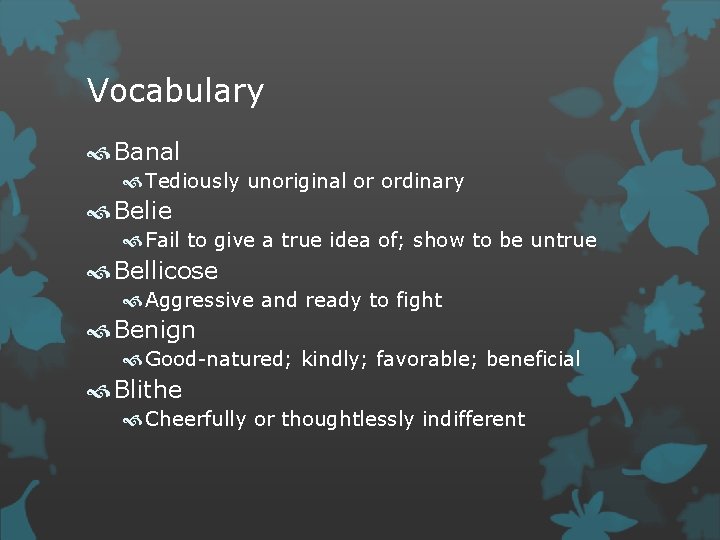 Vocabulary

Banal
Tediously unoriginal or ordinary
Belie
Fail to give a true idea of; show to be untrue
Bellicose
Aggressive and ready to fight
Benign
Good-natured; kindly; favorable; beneficial
Blithe
Cheerfully or thoughtlessly indifferent